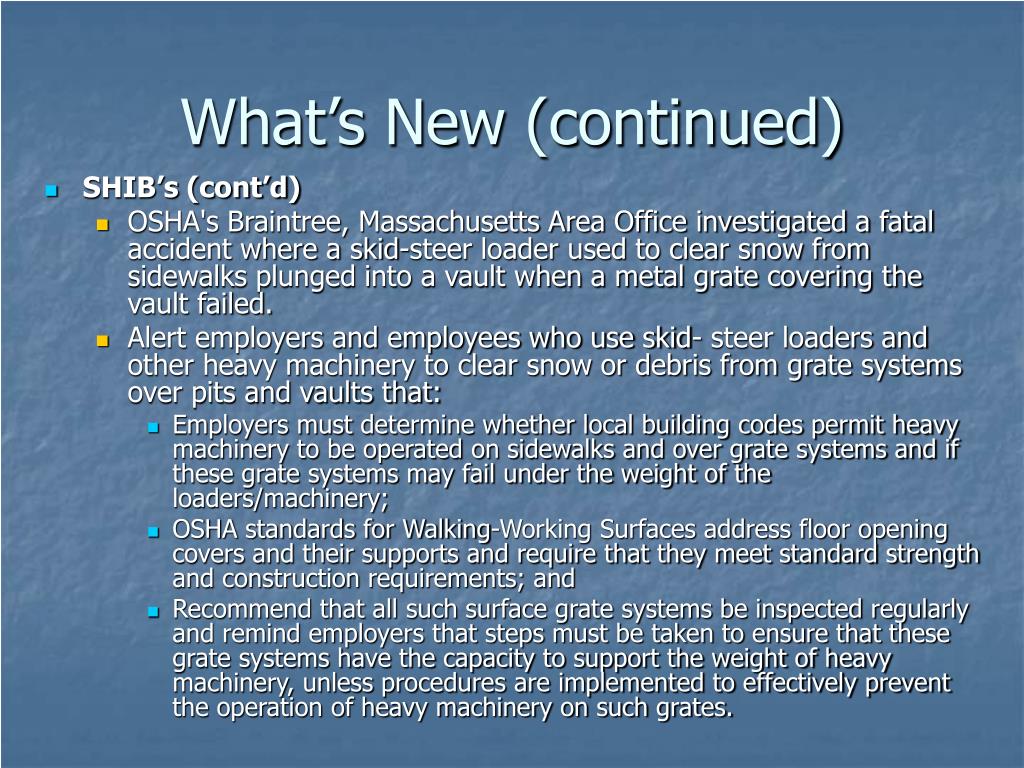 What’s New (continued)

SHIB’s (cont’d)

OSHA's Braintree, Massachusetts Area Office investigated a fatal accident where a skid-steer loader used to clear snow from sidewalks plunged into a vault when a metal grate covering the vault failed.

Alert employers and employees who use skid- steer loaders and other heavy machinery to clear snow or debris from grate systems over pits and vaults that:

Employers must determine whether local building codes permit heavy machinery to be operated on sidewalks and over grate systems and if these grate systems may fail under the weight of the loaders/machinery;

OSHA standards for Walking-Working Surfaces address floor opening covers and their supports and require that they meet standard strength and construction requirements; and

Recommend that all such surface grate systems be inspected regularly and remind employers that steps must be taken to ensure that these grate systems have the capacity to support the weight of heavy machinery, unless procedures are implemented to effectively prevent the operation of heavy machinery on such grates.